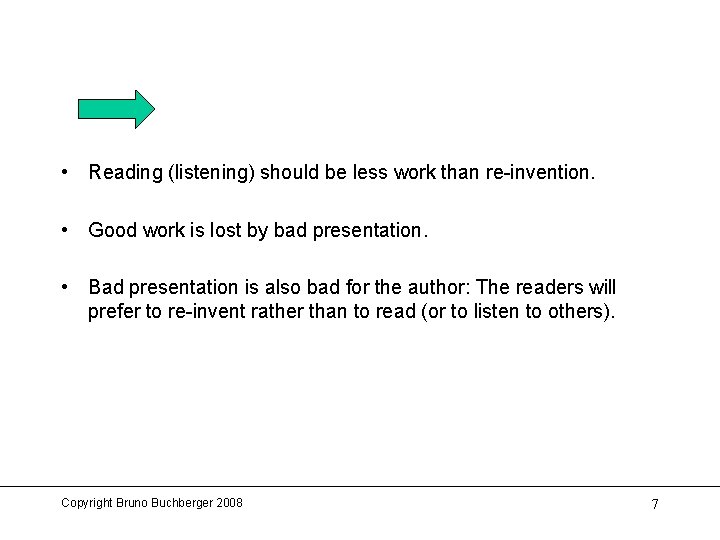 • Reading (listening) should be less work than re-invention.

• Good work is lost by bad presentation.

• Bad presentation is also bad for the author: The readers will prefer to re-invent rather than to read (or to listen to others).

Copyright Bruno Buchberger 2008

7